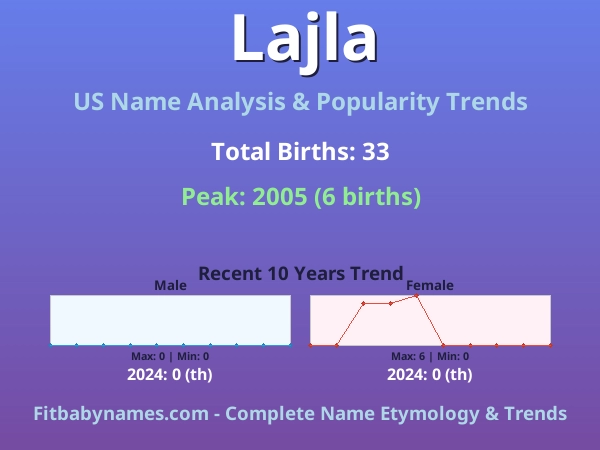 Lajla

US Name Analysis & Popularity Trends

Total Births: 33

Peak: 2005 (6 births)

Recent 10 Years Trend

Male

Max: 0 | Min: 0

2024: 0 (th)

Female

Max: 6 | Min: 0

2024: 0 (th)

Fitbabynames.com - Complete Name Etymology & Trends